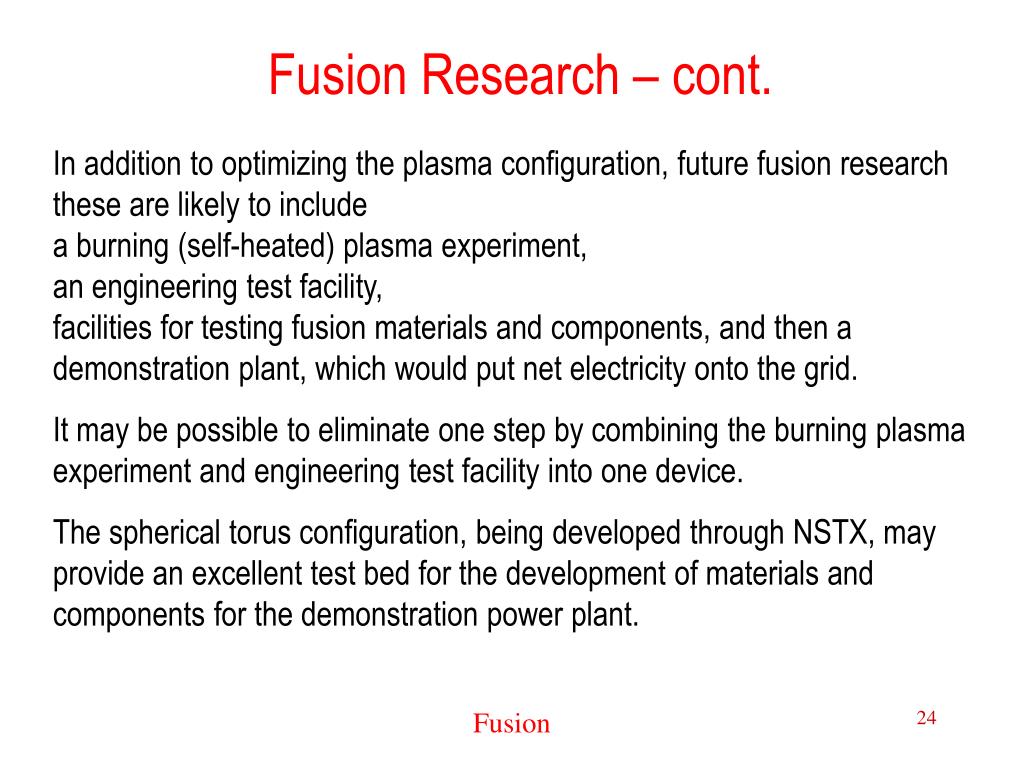 Fusion Research – cont.

In addition to optimizing the plasma configuration, future fusion research these are likely to include
a burning (self-heated) plasma experiment,
an engineering test facility,
facilities for testing fusion materials and components, and then a demonstration plant, which would put net electricity onto the grid.

It may be possible to eliminate one step by combining the burning plasma experiment and engineering test facility into one device.

The spherical torus configuration, being developed through NSTX, may provide an excellent test bed for the development of materials and components for the demonstration power plant.

Fusion

24